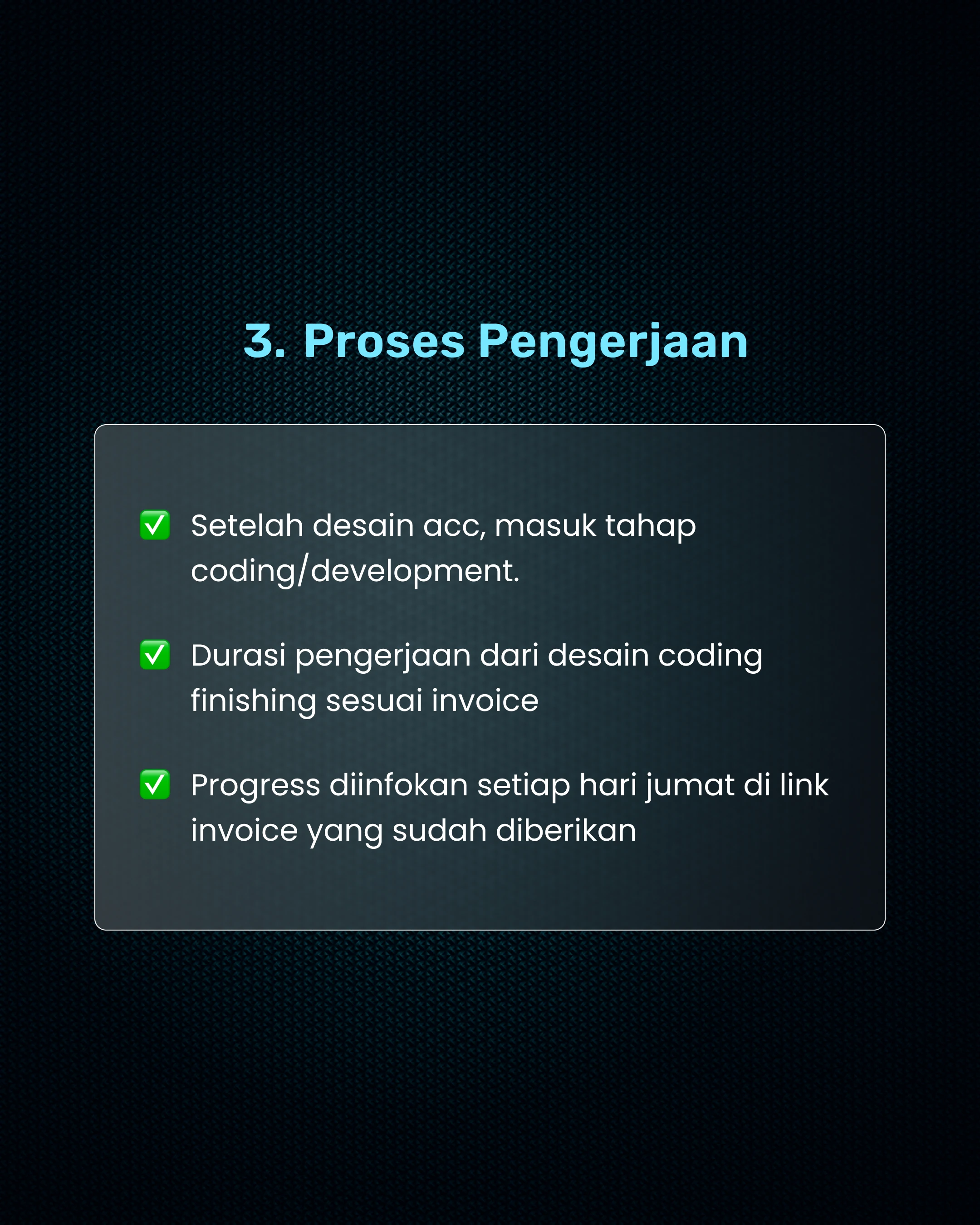 3. Proses Pengerjaan

✅ Setelah desain acc, masuk tahap coding/development.

✅ Durasi pengerjaan dari desain coding finishing sesuai invoice

✅ Progress diinfokan setiap hari jumat di link invoice yang sudah diberikan